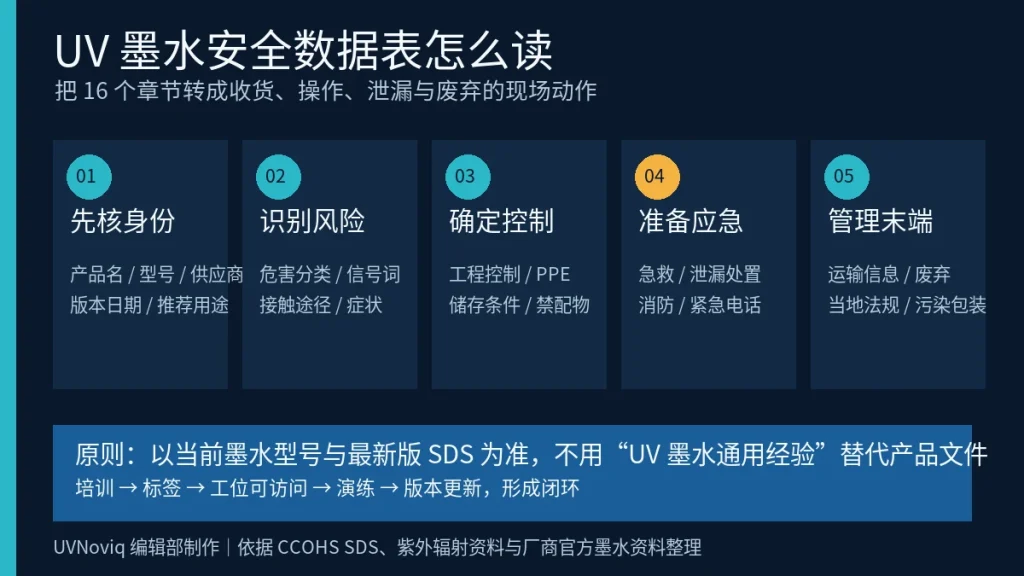 UV 墨水安全数据表怎么读

把 16 个章节转成收货、操作、泄漏与废弃的现场动作

01
先核身份
产品名 / 型号 / 供应商
版本日期 / 推荐用途

02
识别风险
危害分类 / 信号词
接触途径 / 症状

03
确定控制
工程控制 / PPE
储存条件 / 禁配物

04
准备应急
急救 / 泄漏处置
消防 / 紧急电话

05
管理末端
运输信息 / 废弃
当地法规 / 污染包装

原则：以当前墨水型号与最新版 SDS 为准，不用“UV 墨水通用经验”替代产品文件
培训 → 标签 → 工位可访问 → 演练 → 版本更新，形成闭环

UVNoviq 编辑部制作｜依据 CCOHS SDS、紫外辐射资料与厂商官方墨水资料整理